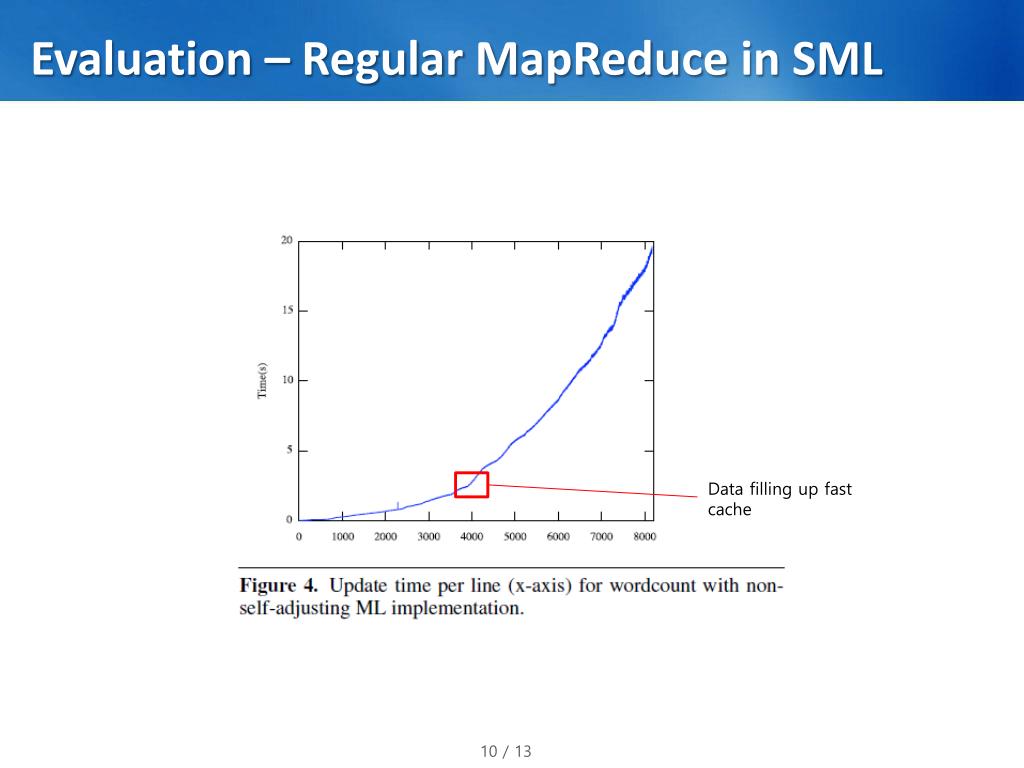 Evaluation – Regular MapReduce in SML

20
15
10
5
0
Time(s)
0 1000 2000 3000 4000 5000 6000 7000 8000

Data filling up fast cache

Figure 4. Update time per line (x-axis) for wordcount with non-self-adjusting ML implementation.

10 / 13